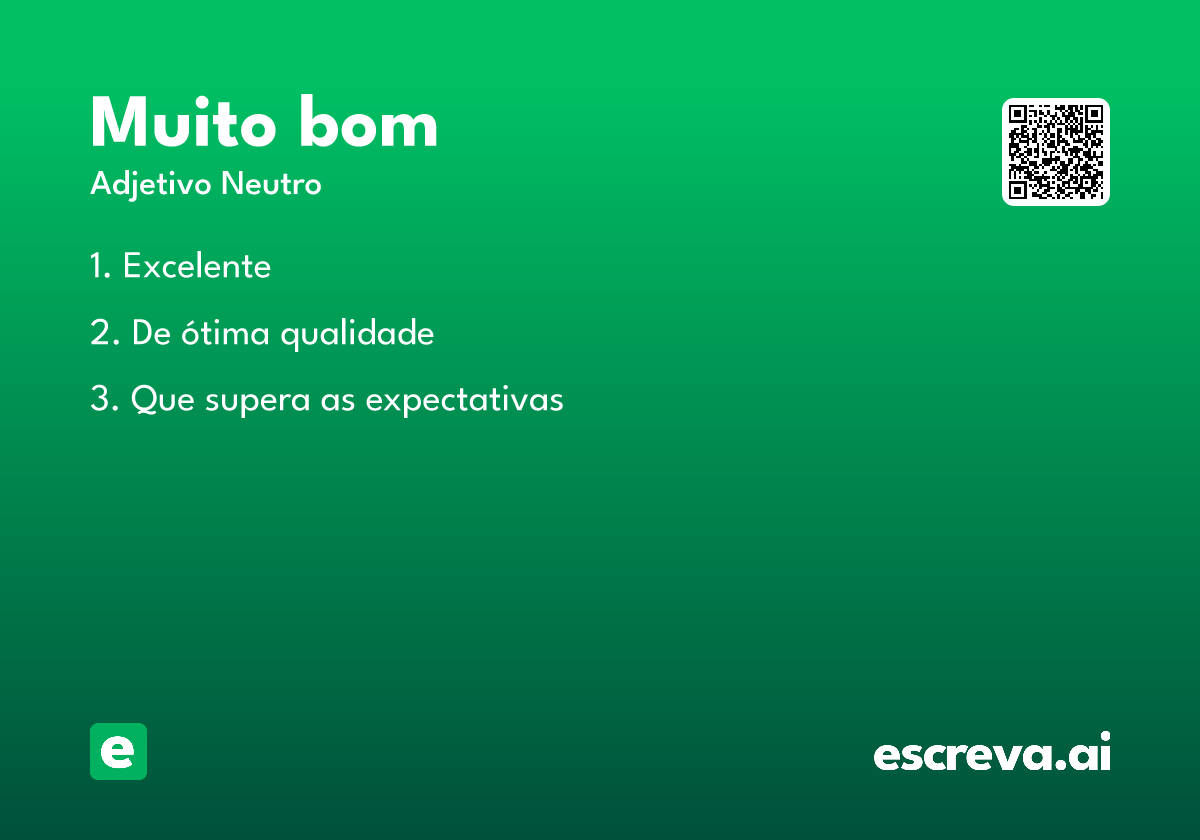 Muito bom
Adjetivo Neutro

1. Excelente

2. De ótima qualidade

3. Que supera as expectativas

e

escreva.ai